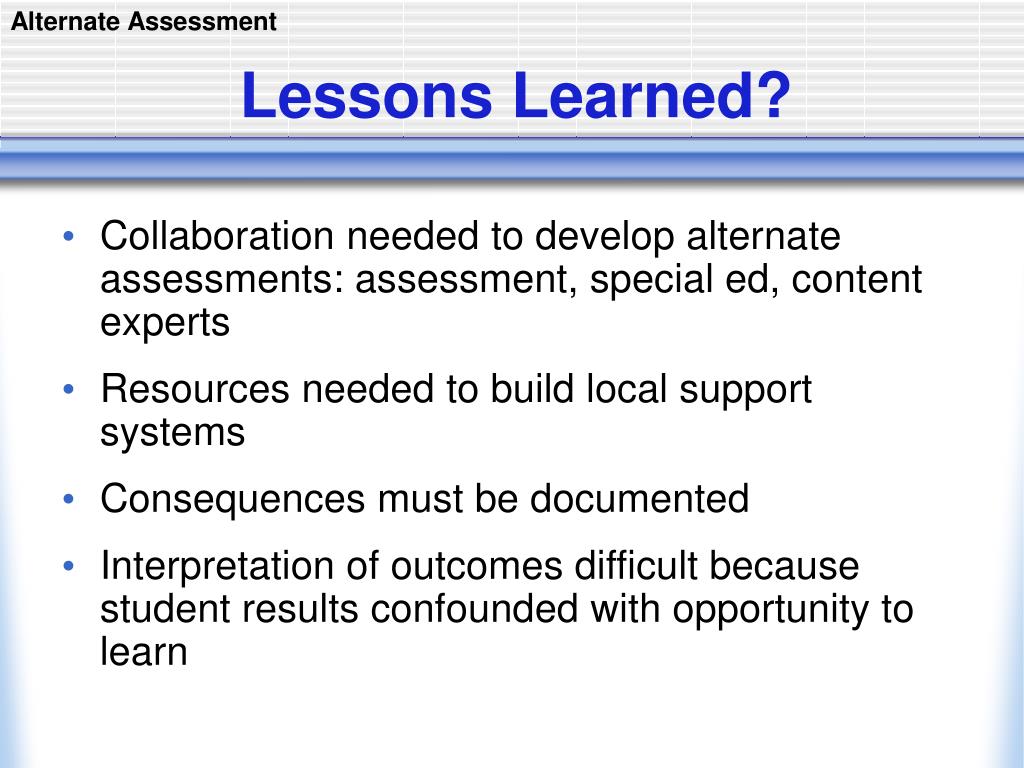 Alternate Assessment

Lessons Learned?

• Collaboration needed to develop alternate assessments: assessment, special ed, content experts

• Resources needed to build local support systems

• Consequences must be documented

• Interpretation of outcomes difficult because student results confounded with opportunity to learn